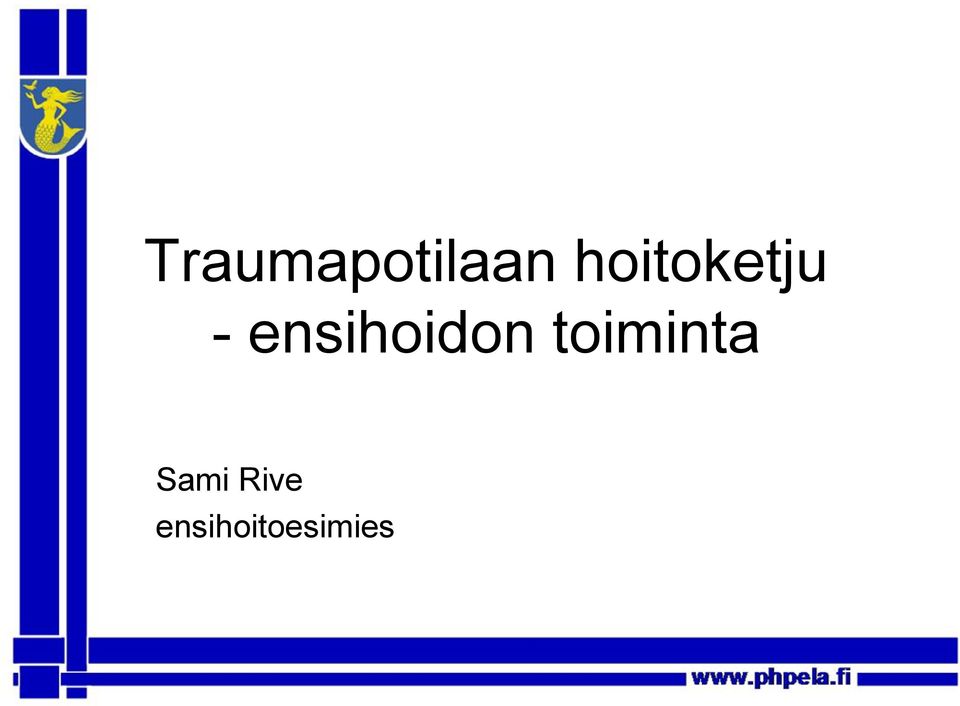 Traumapotilaan hoitoketju
- ensihoidon toiminta

Sami Rive
ensihoitoesimies

www.phpela.fi